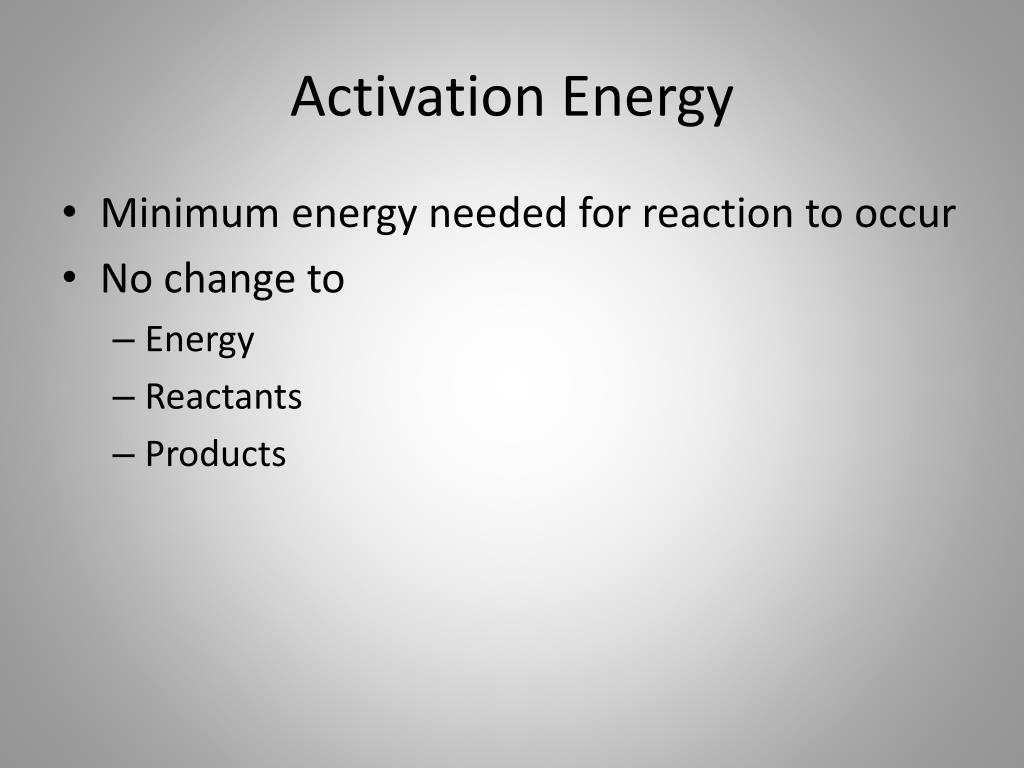 Activation Energy

• Minimum energy needed for reaction to occur
• No change to
– Energy
– Reactants
– Products